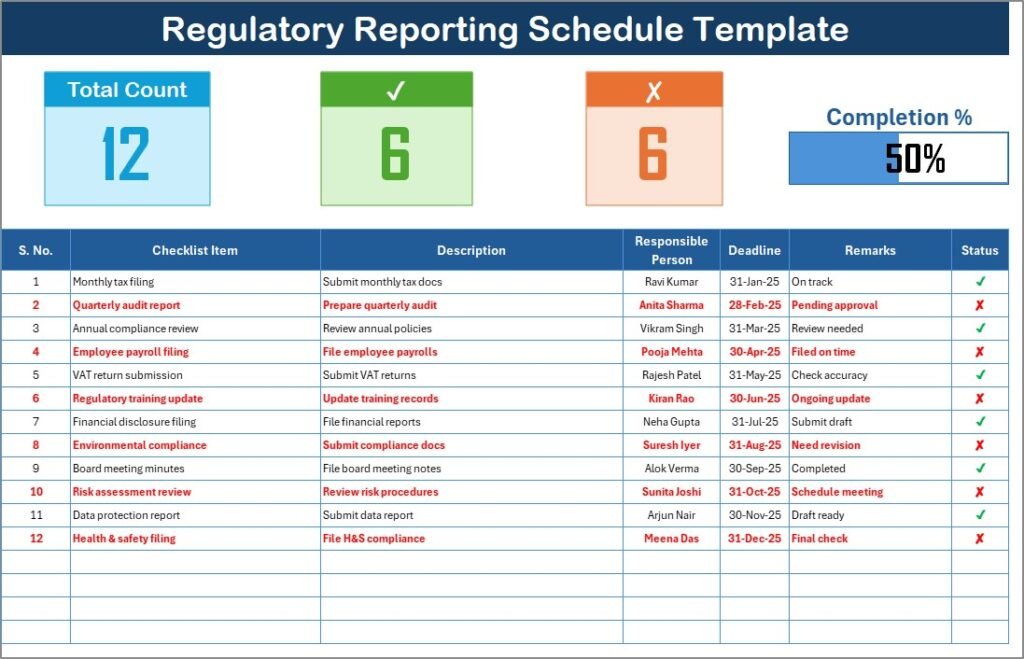 Regulatory Reporting Schedule Template

Total Count
12

✓
6

✗
6

Completion %
50%

| S. No. | Checklist Item | Description | Responsible Person | Deadline | Remarks | Status |
|---|---|---|---|---|---|---|
| 1 | Monthly tax filing | Submit monthly tax docs | Ravi Kumar | 31-Jan-25 | On track | ✓ |
| 2 | Quarterly audit report | Prepare quarterly audit | Anita Sharma | 28-Feb-25 | Pending approval | ✗ |
| 3 | Annual compliance review | Review annual policies | Vikram Singh | 31-Mar-25 | Review needed | ✓ |
| 4 | Employee payroll filing | File employee payrolls | Pooja Mehta | 30-Apr-25 | Filed on time | ✗ |
| 5 | VAT return submission | Submit VAT returns | Rajesh Patel | 31-May-25 | Check accuracy | ✓ |
| 6 | Regulatory training update | Update training records | Kiran Rao | 30-Jun-25 | Ongoing update | ✗ |
| 7 | Financial disclosure filing | File financial reports | Neha Gupta | 31-Jul-25 | Submit draft | ✓ |
| 8 | Environmental compliance | Submit compliance docs | Suresh Iyer | 31-Aug-25 | Need revision | ✗ |
| 9 | Board meeting minutes | File board meeting notes | Alok Verma | 30-Sep-25 | Completed | ✓ |
| 10 | Risk assessment review | Review risk procedures | Sunita Joshi | 31-Oct-25 | Schedule meeting | ✗ |
| 11 | Data protection report | Submit data report | Arjun Nair | 30-Nov-25 | Draft ready | ✓ |
| 12 | Health & safety filing | File H&S compliance | Meena Das | 31-Dec-25 | Final check | ✗ |